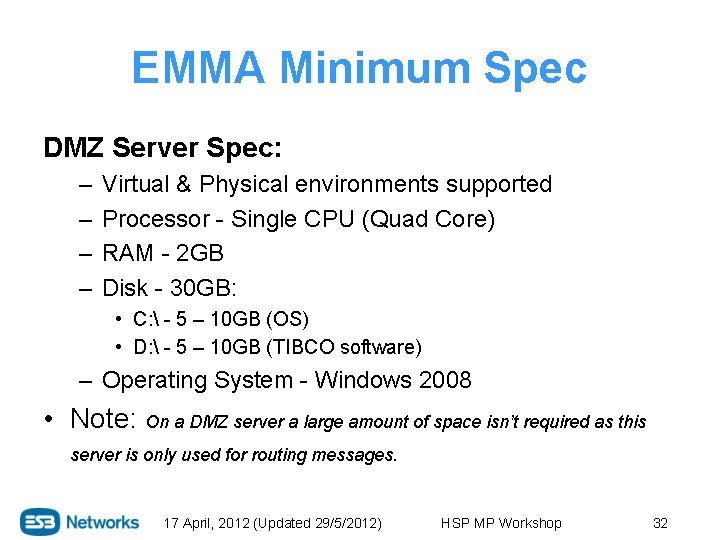 EMMA Minimum Spec

DMZ Server Spec:

– Virtual & Physical environments supported
– Processor - Single CPU (Quad Core)
– RAM - 2GB
– Disk - 30GB:
• C:\ - 5 – 10GB (OS)
• D:\ - 5 – 10GB (TIBCO software)
– Operating System - Windows 2008

• Note: On a DMZ server a large amount of space isn't required as this server is only used for routing messages.

ESB Networks 17 April, 2012 (Updated 29/5/2012) HSP MP Workshop 32